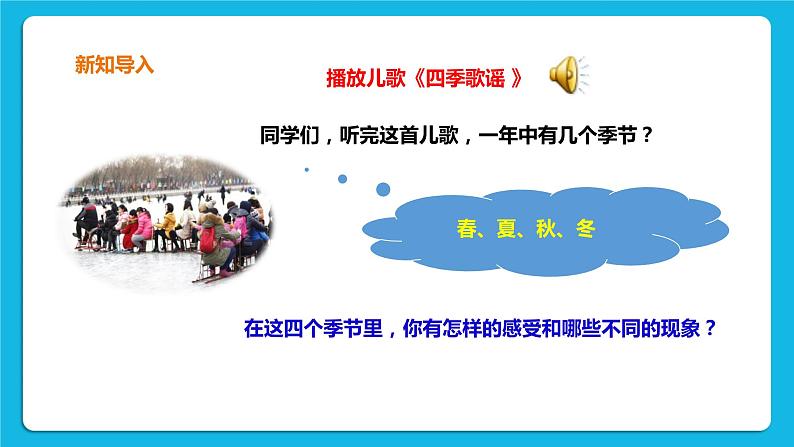 新知导入

播放儿歌《四季歌谣 》

同学们，听完这首儿歌，一年中有几个季节？

春、夏、秋、冬

在这四个季节里，你有怎样的感受和哪些不同的现象？